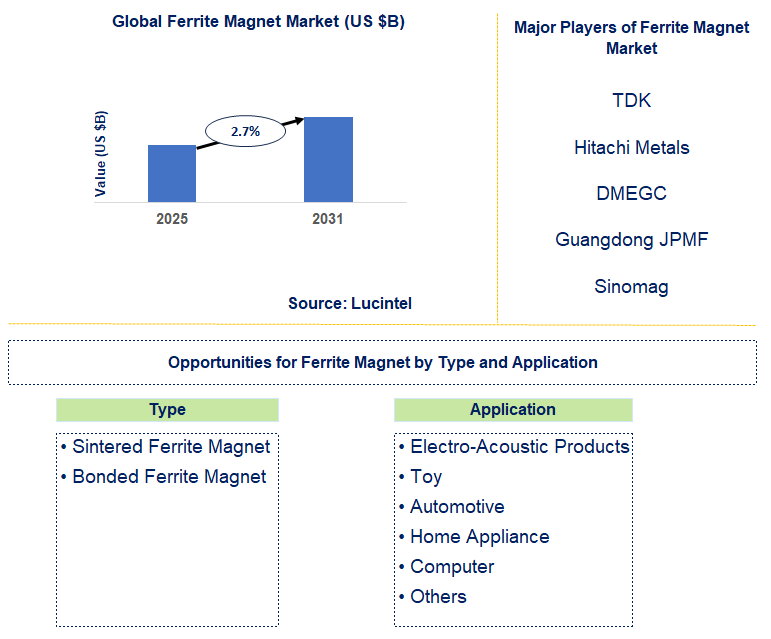 Global Ferrite Magnet Market (US $B)

Value (US $B)

2.7%

2025

2031

Source: Lucintel

Major Players of Ferrite Magnet Market

TDK

Hitachi Metals

DMEGC

Guangdong JPMF

Sinomag

Opportunities for Ferrite Magnet by Type and Application

Type

• Sintered Ferrite Magnet
• Bonded Ferrite Magnet

Application

• Electro-Acoustic Products
• Toy
• Automotive
• Home Appliance
• Computer
• Others